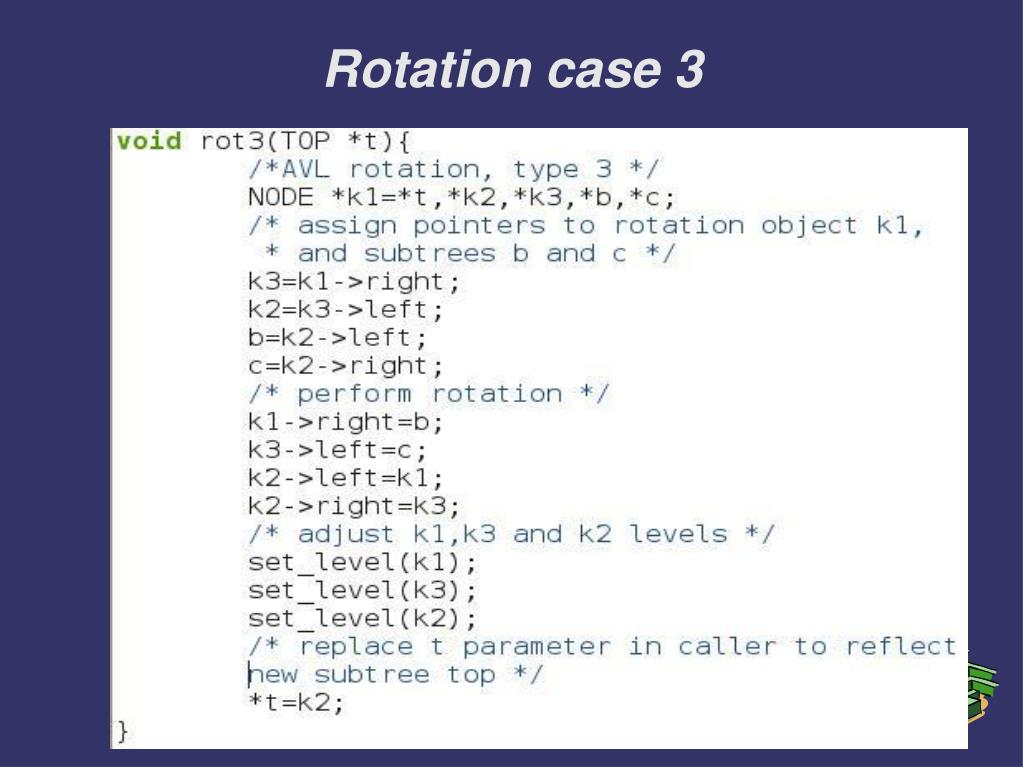 Rotation case 3

void rot3(TOP *t){
/*AVL rotation, type 3 */
NODE *k1=*t,*k2,*k3,*b,*c;
/* assign pointers to rotation object k1,
* and subtrees b and c */
k3=k1->right;
k2=k3->left;
b=k2->left;
c=k2->right;
/* perform rotation */
k1->right=b;
k3->left=c;
k2->left=k1;
k2->right=k3;
/* adjust k1,k3 and k2 levels */
set_level(k1);
set_level(k3);
set_level(k2);
/* replace t parameter in caller to reflect
new subtree top */
*t=k2;
}